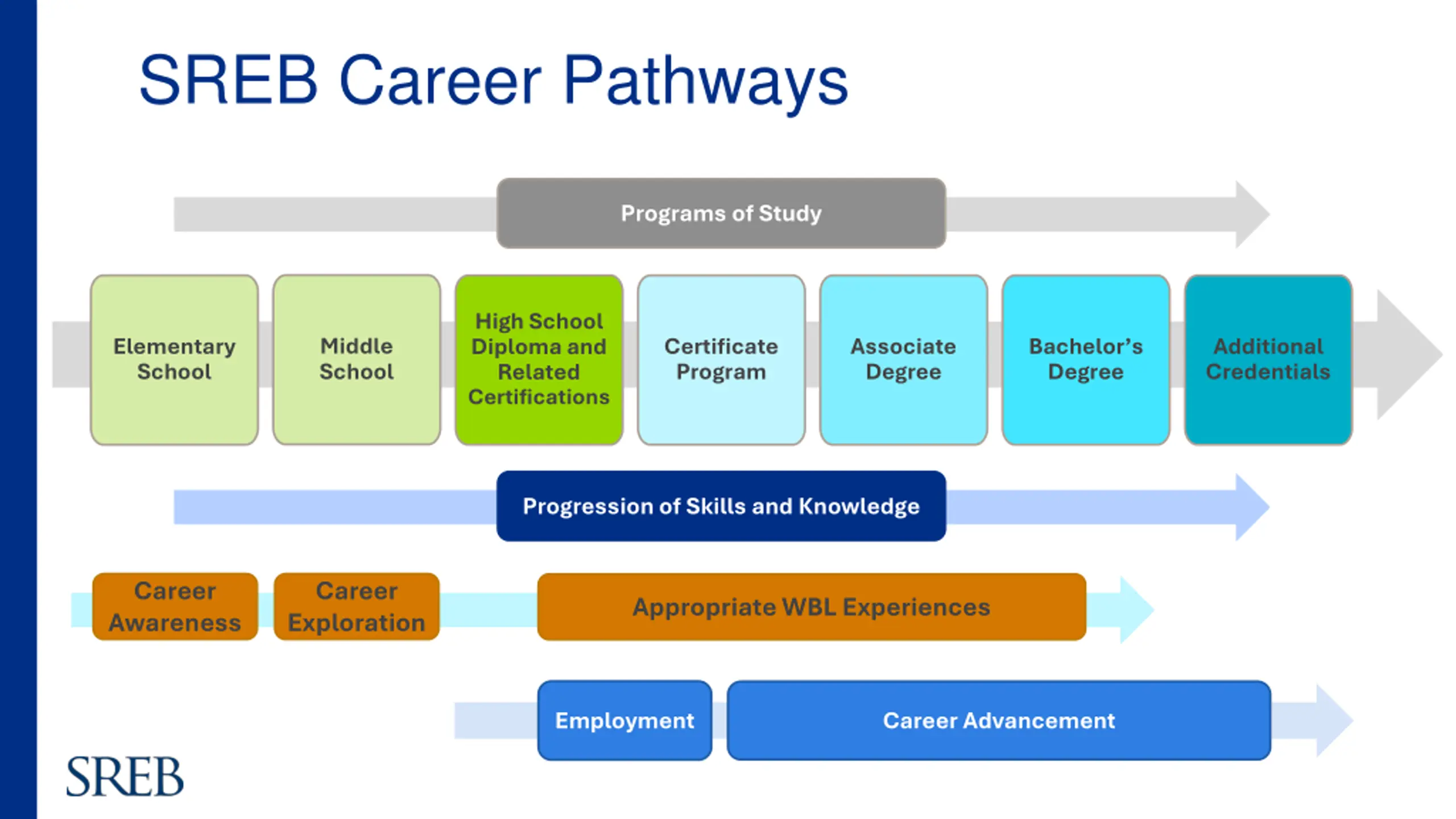 SREB Career Pathways

Programs of Study

Elementary School

Middle School

High School Diploma and Related Certifications

Certificate Program

Associate Degree

Bachelor's Degree

Additional Credentials

Progression of Skills and Knowledge

Career Awareness

Career Exploration

Appropriate WBL Experiences

Employment

Career Advancement

SREB